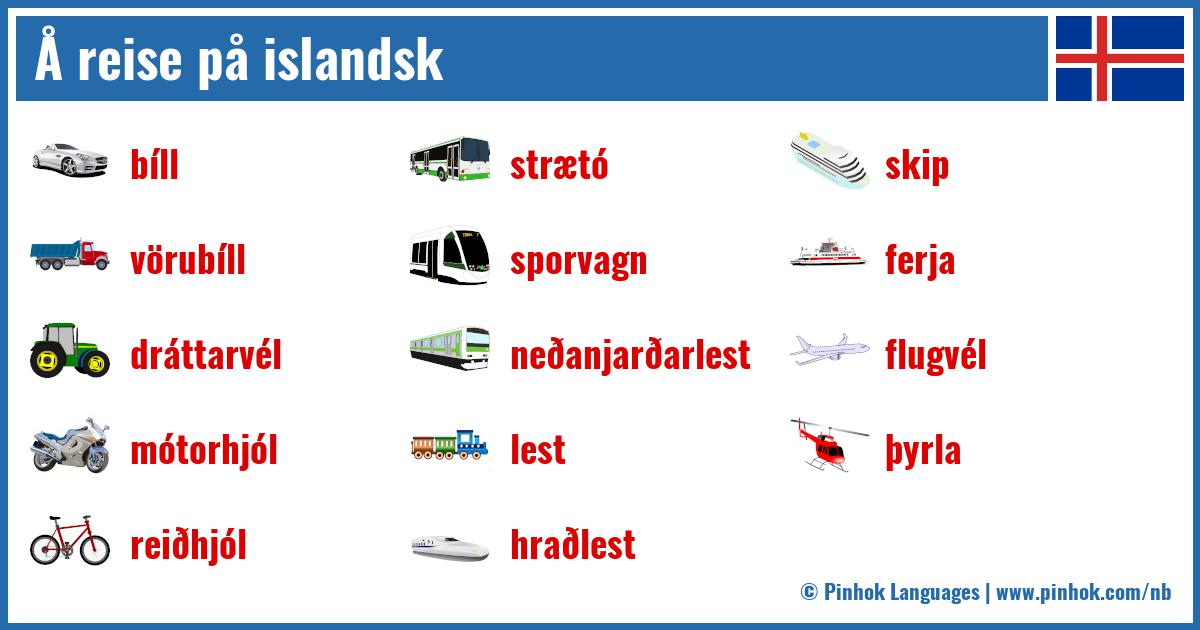 Å reise på islandsk

bíll
vörubíll
dráttarvél
mótorhjól
reiðhjól

strætó
sporvagn
neðanjarðarlest
lest
hraðlest

skip
ferja
flugvél
þyrla

© Pinhok Languages | www.pinhok.com/nb